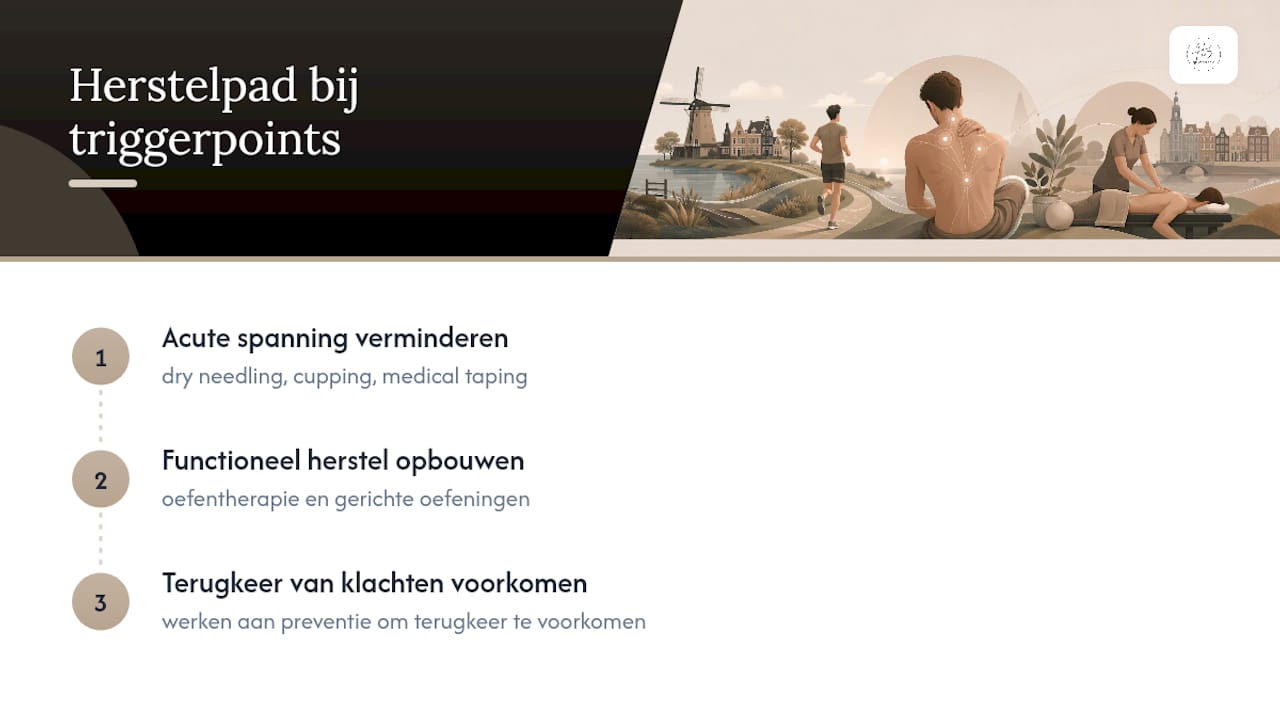 Herstelpad bij triggerpoints

1
Acute spanning verminderen
dry needling, cupping, medical taping

2
Functioneel herstel opbouwen
oefentherapie en gerichte oefeningen

3
Terugkeer van klachten voorkomen
werken aan preventie om terugkeer te voorkomen